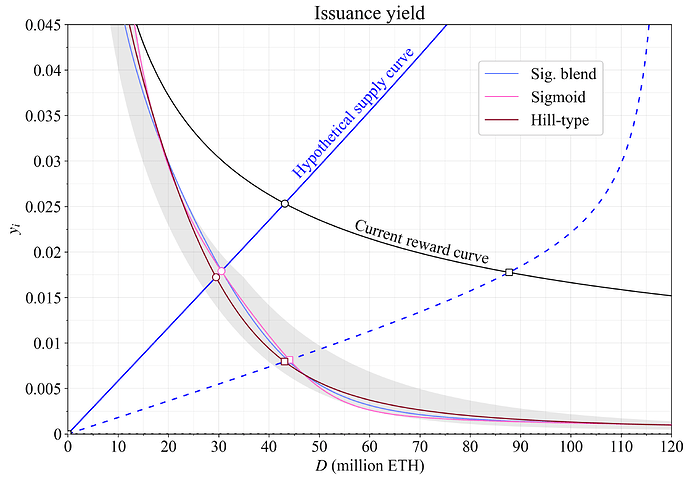 Issuance yield

0.045
0.04
0.035
0.03
0.025
0.02
0.015
0.01
0.005
0

$y_i$

Sig. blend
Sigmoid
Hill-type

Hypothetical supply curve

Current reward curve

0 10 20 30 40 50 60 70 80 90 100 110 120

$D$ (million ETH)